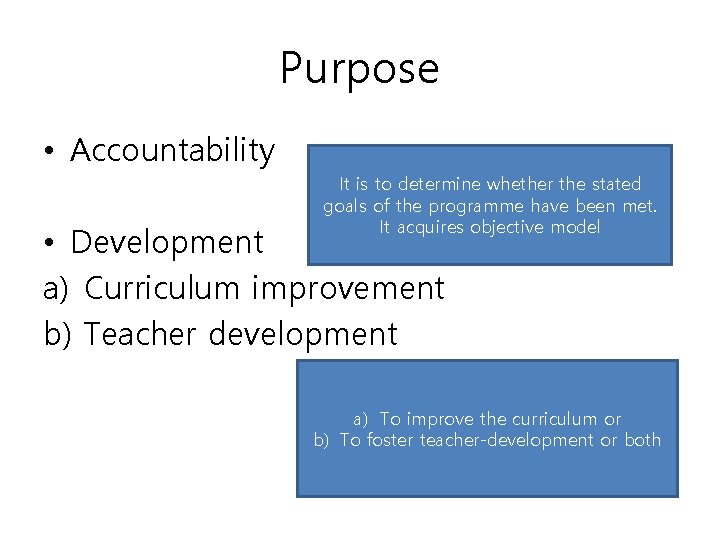 Purpose

• Accountability

It is to determine whether the stated goals of the programme have been met. It acquires objective model

• Development
a) Curriculum improvement
b) Teacher development

a) To improve the curriculum or
b) To foster teacher-development or both